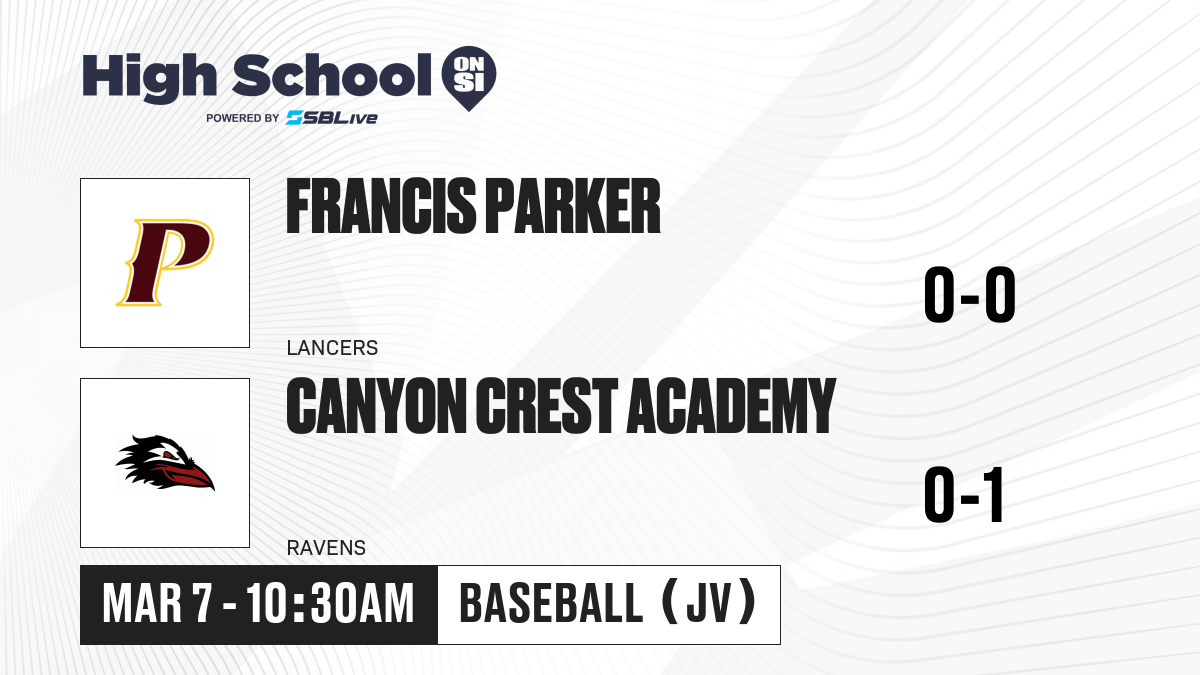 High School ON SI
POWERED BY SBLive

P

FRANCIS PARKER

LANCERS

0-0

CANYON CREST ACADEMY

RAVENS

0-1

MAR 7 - 10:30AM

BASEBALL (JV)